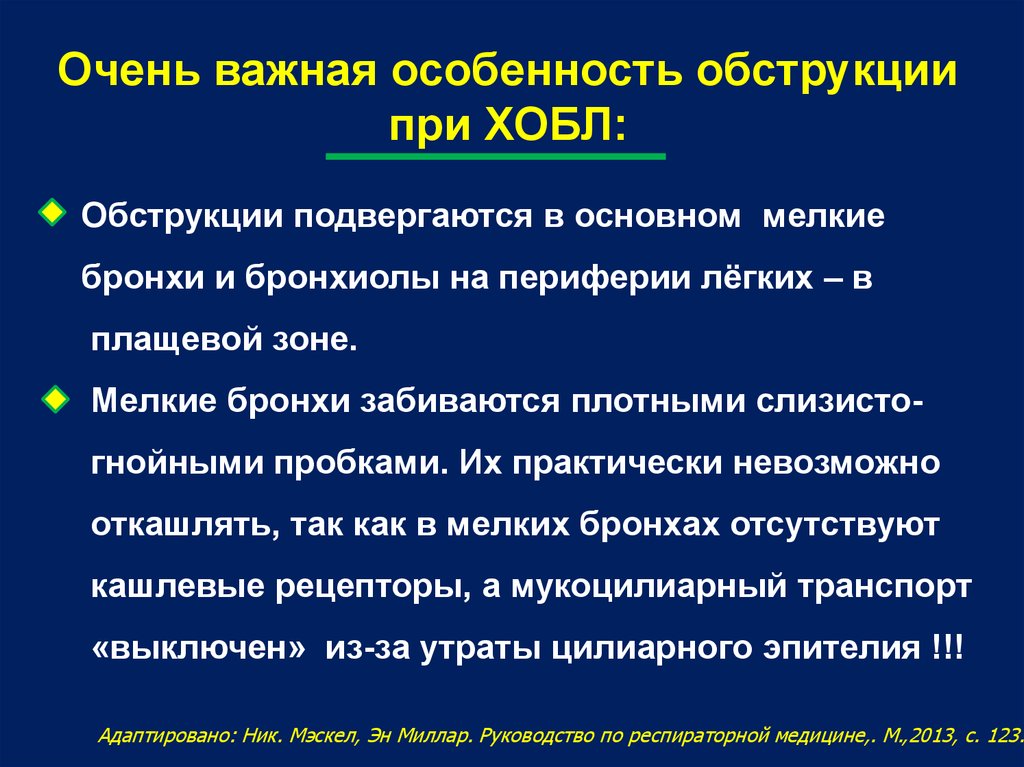 Очень важная особенность обструкции при ХОБЛ:

Обструкции подвергаются в основном мелкие бронхи и бронхиолы на периферии лёгких – в плащевой зоне.

Мелкие бронхи забиваются плотными слизисто-гнойными пробками. Их практически невозможно откашлять, так как в мелких бронхах отсутствуют кашлевые рецепторы, а мукоцилиарный транспорт «выключен» из-за утраты цилиарного эпителия !!!

Адаптировано: Ник. Мэскел, Эн Миллар. Руководство по респираторной медицине,. М.,2013, с. 123.